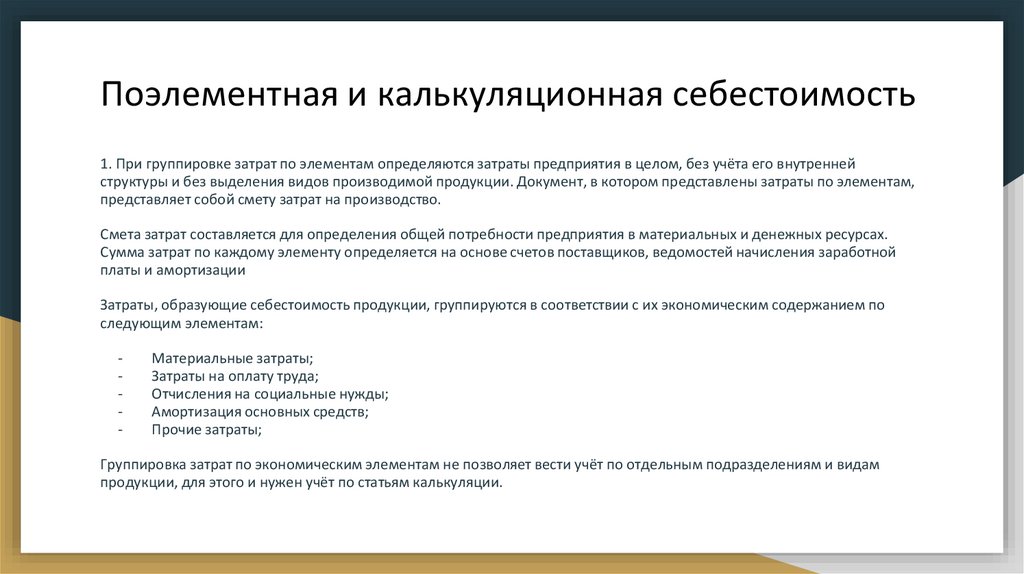 Поэлементная и калькуляционная себестоимость

1. При группировке затрат по элементам определяются затраты предприятия в целом, без учёта его внутренней структуры и без выделения видов производимой продукции. Документ, в котором представлены затраты по элементам, представляет собой смету затрат на производство.

Смета затрат составляется для определения общей потребности предприятия в материальных и денежных ресурсах. Сумма затрат по каждому элементу определяется на основе счетов поставщиков, ведомостей начисления заработной платы и амортизации

Затраты, образующие себестоимость продукции, группируются в соответствии с их экономическим содержанием по следующим элементам:

- Материальные затраты;
- Затраты на оплату труда;
- Отчисления на социальные нужды;
- Амортизация основных средств;
- Прочие затраты;

Группировка затрат по экономическим элементам не позволяет вести учёт по отдельным подразделениям и видам продукции, для этого и нужен учёт по статьям калькуляции.